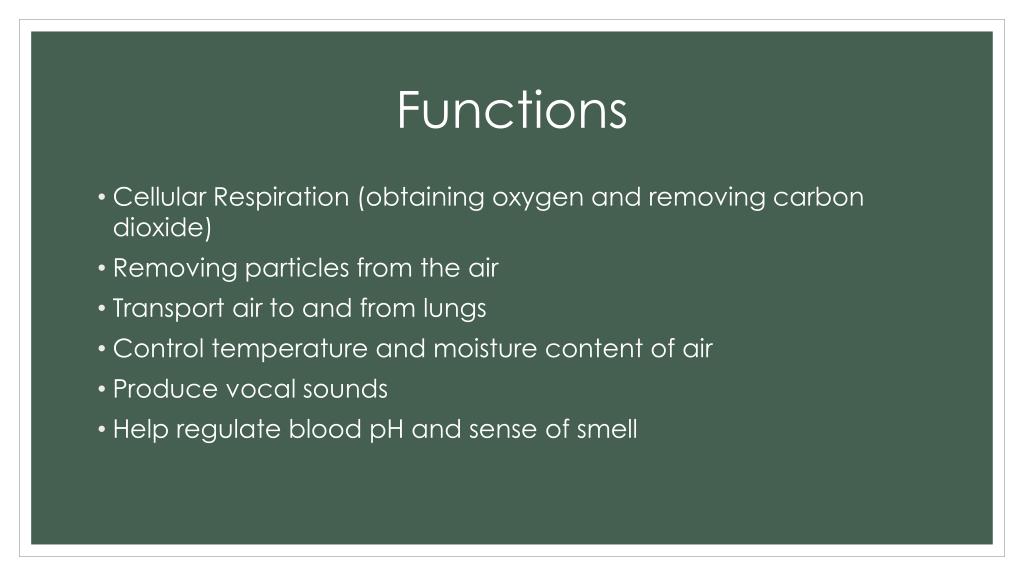 Functions

• Cellular Respiration (obtaining oxygen and removing carbon dioxide)
• Removing particles from the air
• Transport air to and from lungs
• Control temperature and moisture content of air
• Produce vocal sounds
• Help regulate blood pH and sense of smell